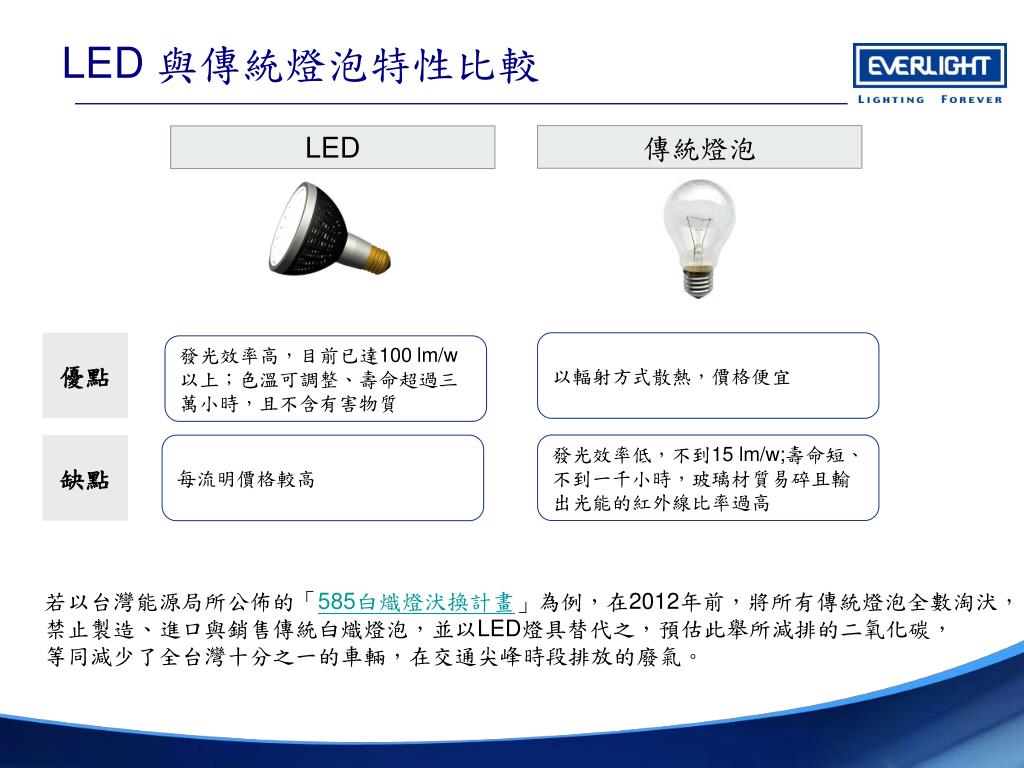 LED 與傳統燈泡特性比較

EVERLIGHT
LIGHTING FOREVER

| | LED | 傳統燈泡 |
|---|---|---|
| 優點 | 發光效率高，目前已達100 lm/w以上；色溫可調整、壽命超過三萬小時，且不含有害物質 | 以輻射方式散熱，價格便宜 |
| 缺點 | 每流明價格較高 | 發光效率低，不到15 lm/w;壽命短、不到一千小時，玻璃材質易碎且輸出光能的紅外線比率過高 |

若以台灣能源局所公佈的「585白熾燈汰換計畫」為例，在2012年前，將所有傳統燈泡全數淘汰，禁止製造、進口與銷售傳統白熾燈泡，並以LED燈具替代之，預估此舉所減排的二氧化碳，等同減少了全台灣十分之一的車輛，在交通尖峰時段排放的廢氣。